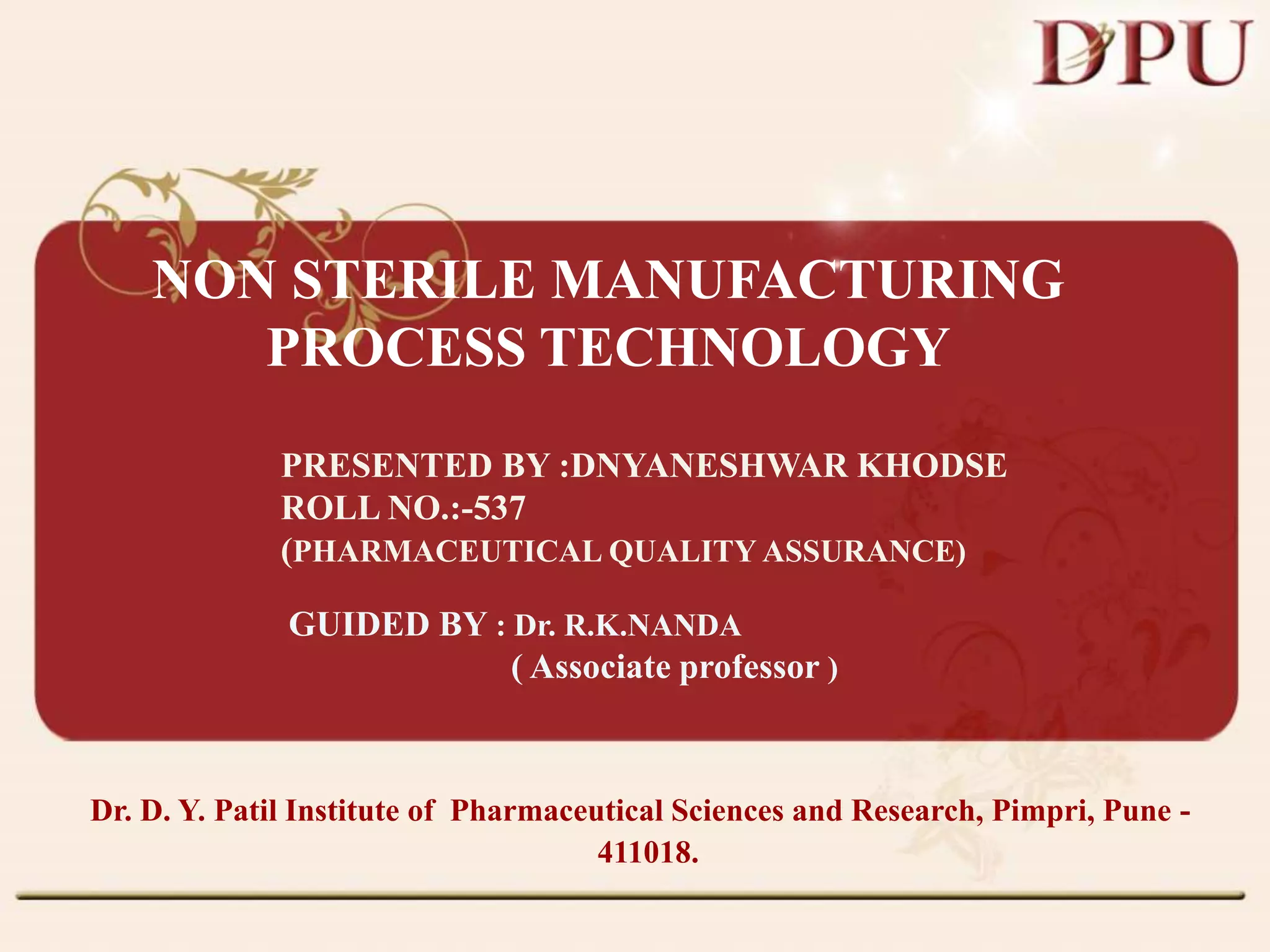 DPU

NON STERILE MANUFACTURING PROCESS TECHNOLOGY

PRESENTED BY :DNYANESHWAR KHODSE
ROLL NO.:-537
(PHARMACEUTICAL QUALITY ASSURANCE)

GUIDED BY : Dr. R.K.NANDA
( Associate professor )

Dr. D. Y. Patil Institute of Pharmaceutical Sciences and Research, Pimpri, Pune - 411018.